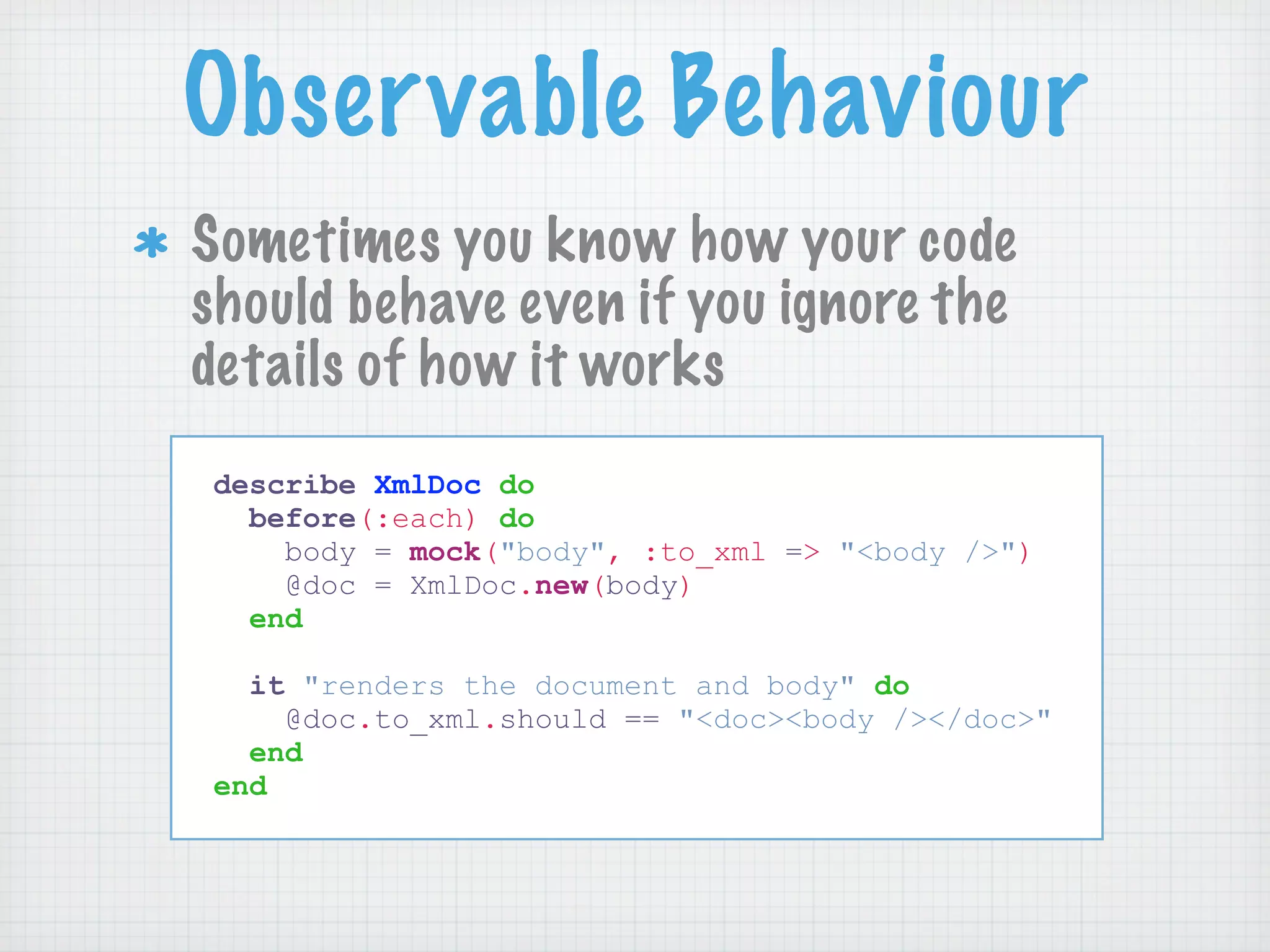 Observable Behaviour

* Sometimes you know how your code should behave even if you ignore the details of how it works

describe XmlDoc do
  before(:each) do
    body = mock("body", :to_xml => "<body />")
    @doc = XmlDoc.new(body)
  end

  it "renders the document and body" do
    @doc.to_xml.should == "<doc><body /></doc>"
  end
end